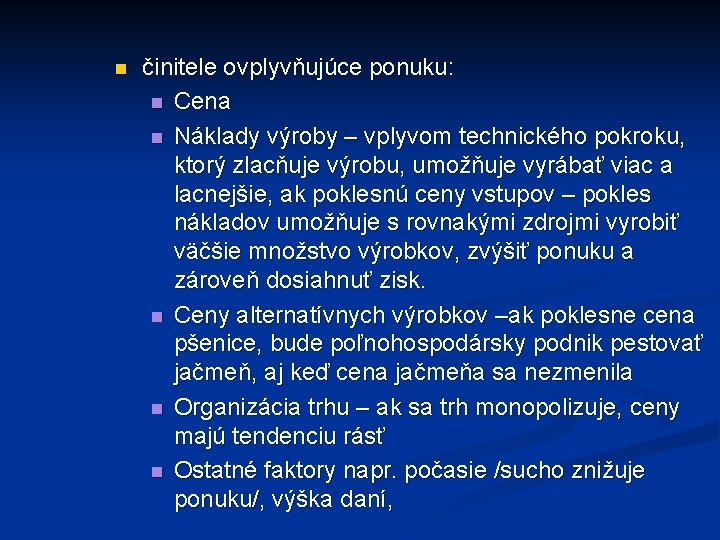 činitele ovplyvňujúce ponuku:

Cena

Náklady výroby – vplyvom technického pokroku, ktorý zlacňuje výrobu, umožňuje vyrábať viac a lacnejšie, ak poklesnú ceny vstupov – pokles nákladov umožňuje s rovnakými zdrojmi vyrobiť väčšie množstvo výrobkov, zvýšiť ponuku a zároveň dosiahnuť zisk.

Ceny alternatívnych výrobkov –ak poklesne cena pšenice, bude poľnohospodársky podnik pestovať jačmeň, aj keď cena jačmeňa sa nezmenila

Organizácia trhu – ak sa trh monopolizuje, ceny majú tendenciu rásť

Ostatné faktory napr. počasie /sucho znižuje ponuku/, výška daní,